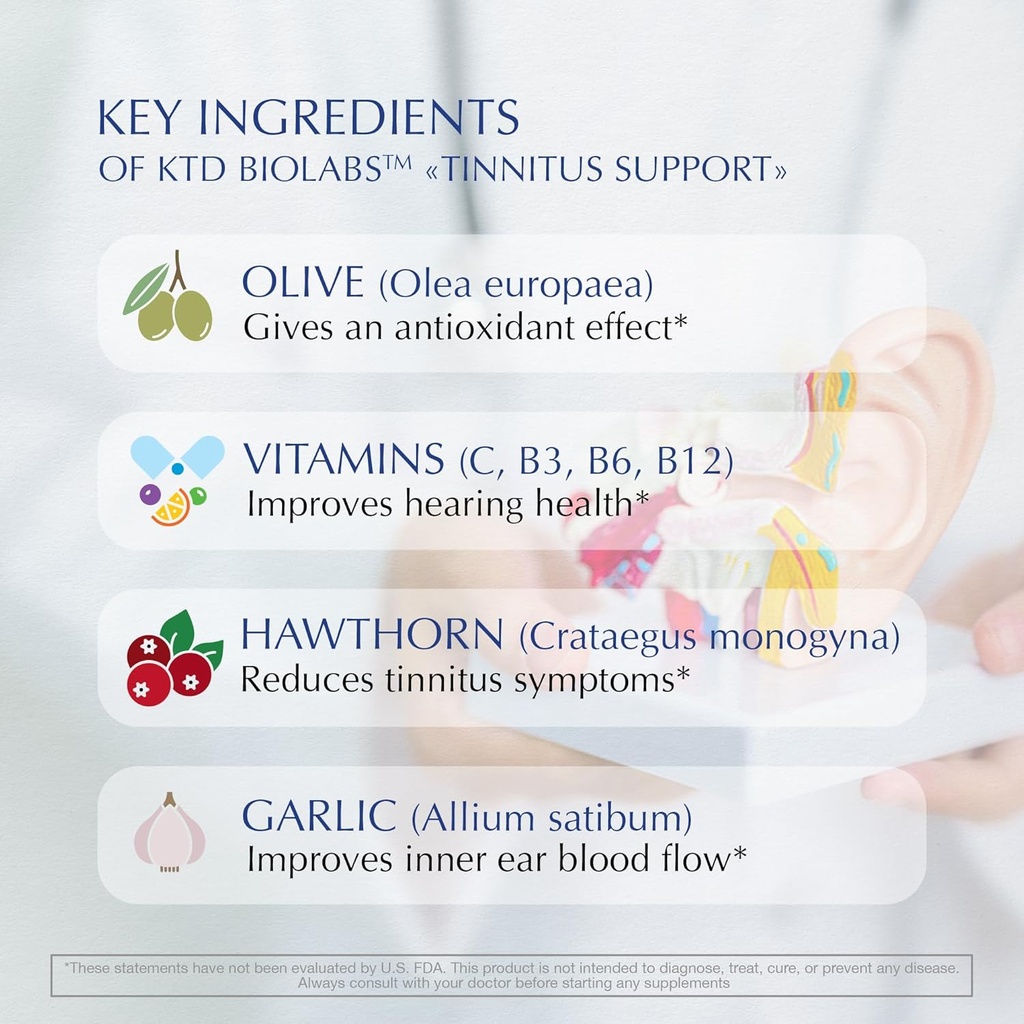 KEY INGREDIENTS
OF KTD BIOLABS™ «TINNITUS SUPPORT»

OLIVE (Olea europaea)
Gives an antioxidant effect*

VITAMINS (C, B3, B6, B12)
Improves hearing health*

HAWTHORN (Crataegus monogyna)
Reduces tinnitus symptoms*

GARLIC (Allium satibum)
Improves inner ear blood flow*

*These statements have not been evaluated by U.S. FDA. This product is not intended to diagnose, treat, cure, or prevent any disease. Always consult with your doctor before starting any supplements